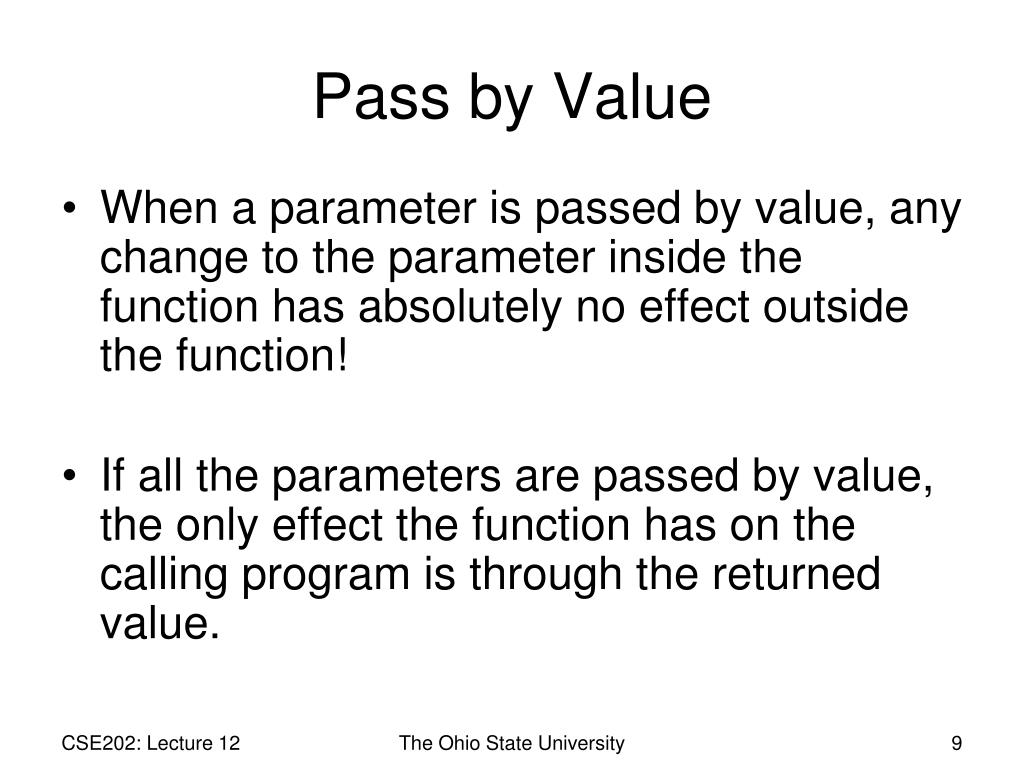 Pass by Value

• When a parameter is passed by value, any change to the parameter inside the function has absolutely no effect outside the function!

• If all the parameters are passed by value, the only effect the function has on the calling program is through the returned value.

CSE202: Lecture 12

The Ohio State University

9